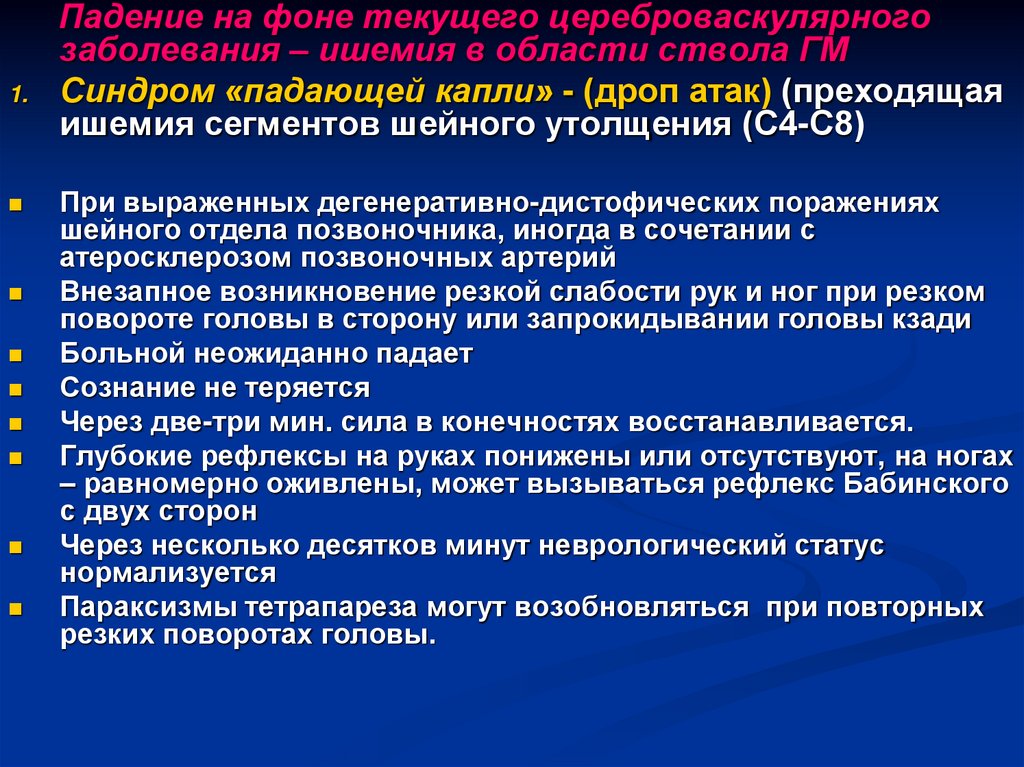 Падение на фоне текущего цереброваскулярного заболевания – ишемия в области ствола ГМ

1. Синдром «падающей капли» - (дроп атак) (преходящая ишемия сегментов шейного утолщения (С4-С8)

- При выраженных дегенеративно-дистофических поражениях шейного отдела позвоночника, иногда в сочетании с атеросклерозом позвоночных артерий
- Внезапное возникновение резкой слабости рук и ног при резком повороте головы в сторону или запрокидывании головы кзади
- Больной неожиданно падает
- Сознание не теряется
- Через две-три мин. сила в конечностях восстанавливается.
- Глубокие рефлексы на руках понижены или отсутствуют, на ногах – равномерно оживлены, может вызываться рефлекс Бабинского с двух сторон
- Через несколько десятков минут неврологический статус нормализуется
- Параксизмы тетрапареза могут возобновляться при повторных резких поворотах головы.